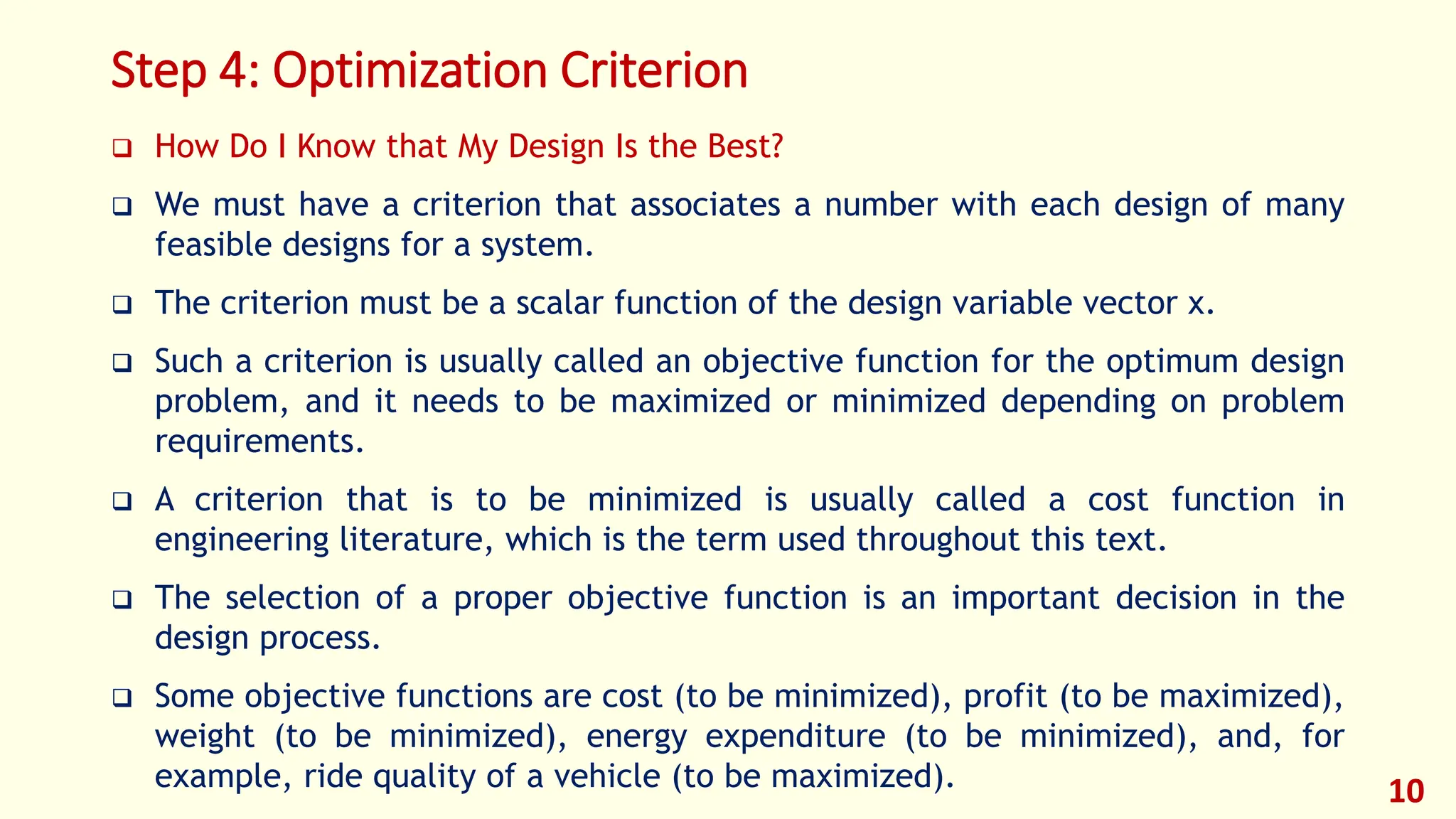 Step 4: Optimization Criterion

❑ How Do I Know that My Design Is the Best?

❑ We must have a criterion that associates a number with each design of many feasible designs for a system.

❑ The criterion must be a scalar function of the design variable vector x.

❑ Such a criterion is usually called an objective function for the optimum design problem, and it needs to be maximized or minimized depending on problem requirements.

❑ A criterion that is to be minimized is usually called a cost function in engineering literature, which is the term used throughout this text.

❑ The selection of a proper objective function is an important decision in the design process.

❑ Some objective functions are cost (to be minimized), profit (to be maximized), weight (to be minimized), energy expenditure (to be minimized), and, for example, ride quality of a vehicle (to be maximized).

10